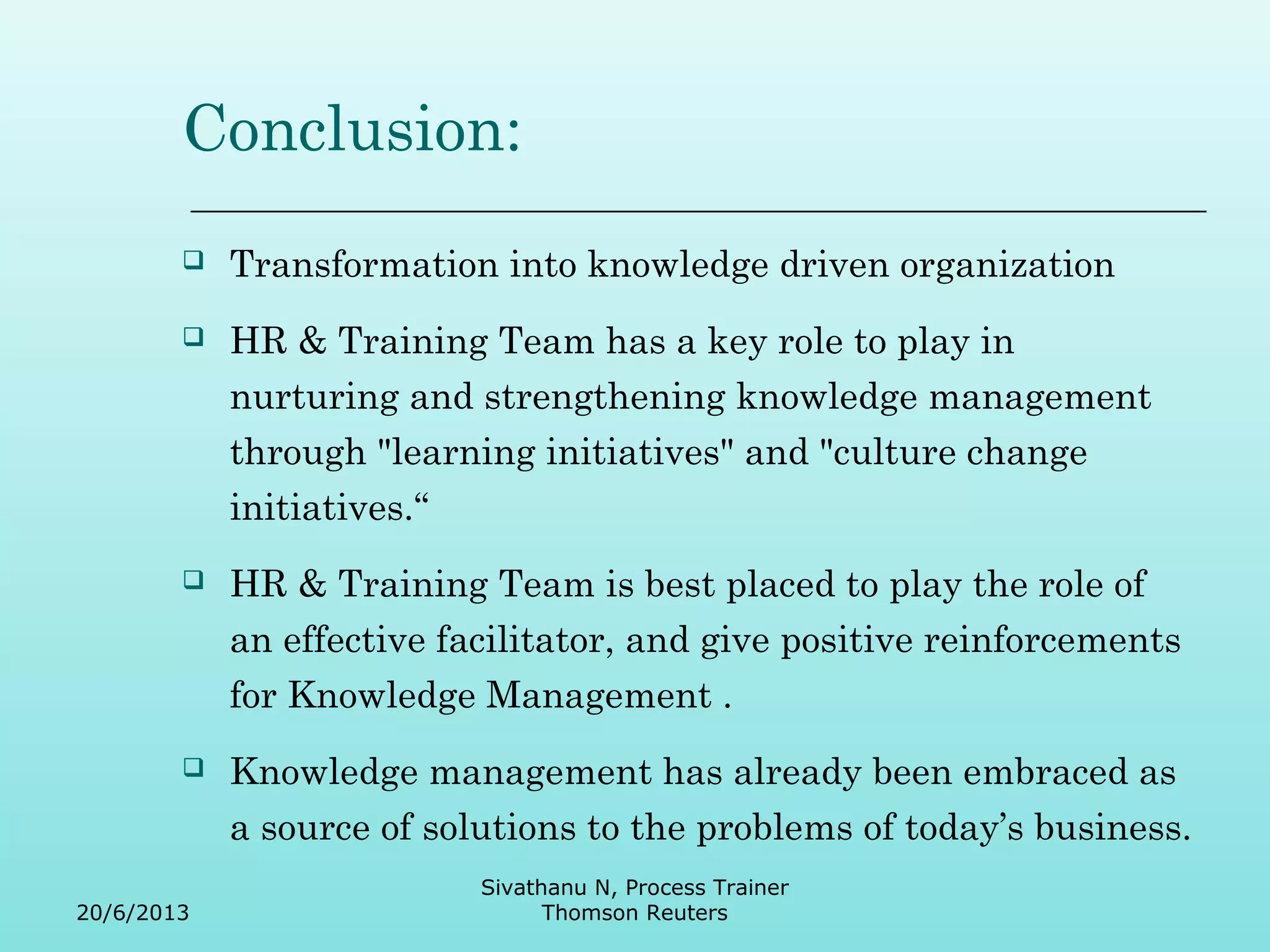 Conclusion:

❑ Transformation into knowledge driven organization

❑ HR & Training Team has a key role to play in nurturing and strengthening knowledge management through "learning initiatives" and "culture change initiatives.“

❑ HR & Training Team is best placed to play the role of an effective facilitator, and give positive reinforcements for Knowledge Management .

❑ Knowledge management has already been embraced as a source of solutions to the problems of today’s business.

20/6/2013

Sivathanu N, Process Trainer
Thomson Reuters